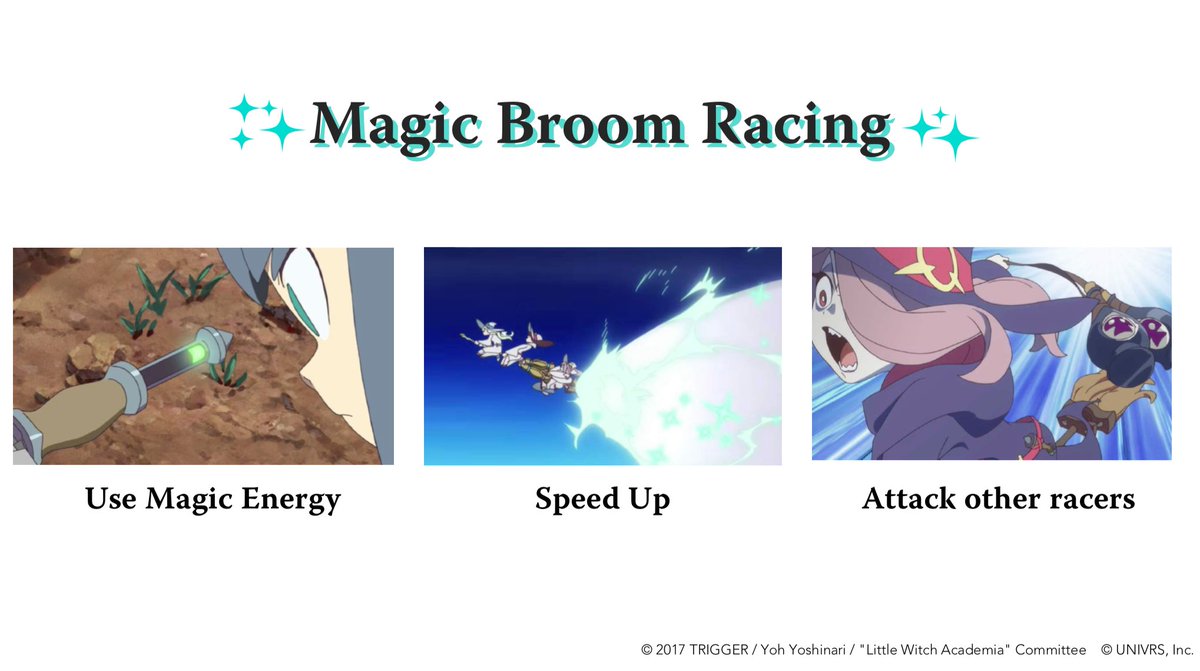 Magic Broom Racing

Use Magic Energy

Speed Up

Attack other racers

© 2017 TRIGGER / Yoh Yoshinari / "Little Witch Academia" Committee © UNIVRS, Inc.